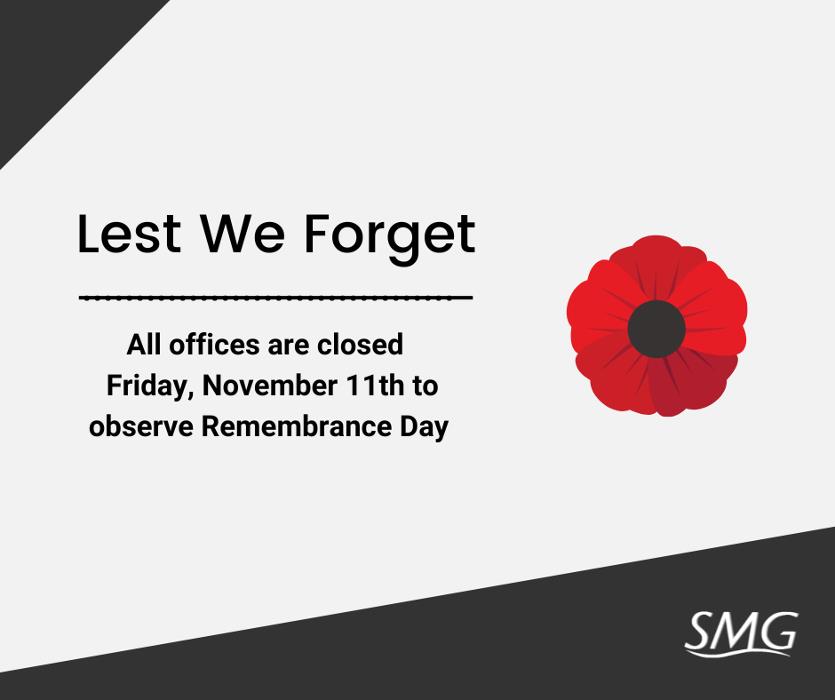 Lest We Forget

All offices are closed Friday, November 11th to observe Remembrance Day

SMG